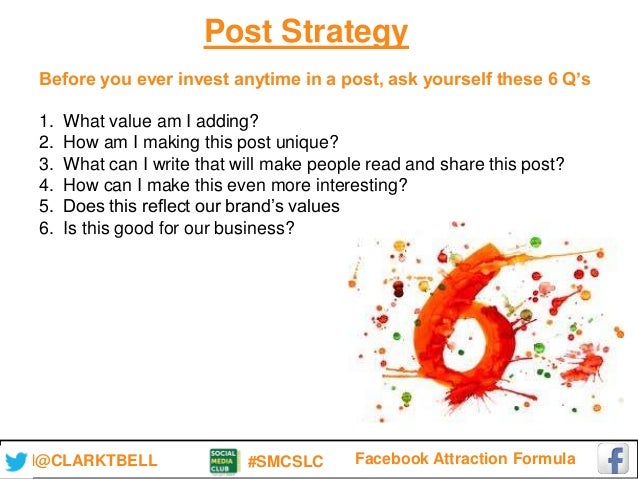 Post Strategy

Before you ever invest anytime in a post, ask yourself these 6 Q's

1. What value am I adding?
2. How am I making this post unique?
3. What can I write that will make people read and share this post?
4. How can I make this even more interesting?
5. Does this reflect our brand's values
6. Is this good for our business?

6

|@CLARKTBELL SOCIAL MEDIA CLUB #SMCSLC Facebook Attraction Formula f